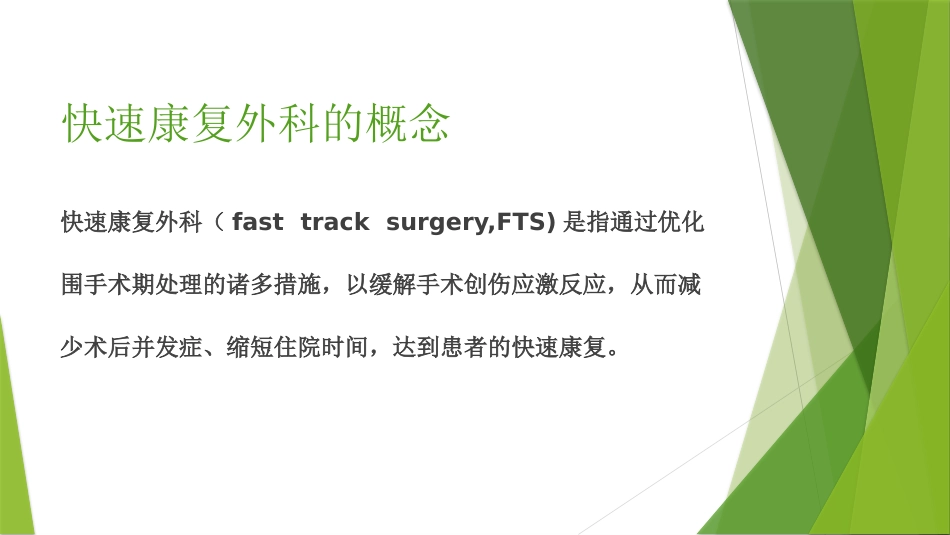 快速康复外科的概念

快速康复外科（ fast track surgery,FTS) 是指通过优化围手术期处理的诸多措施，以缓解手术创伤应激反应，从而减少术后并发症、缩短住院时间，达到患者的快速康复。